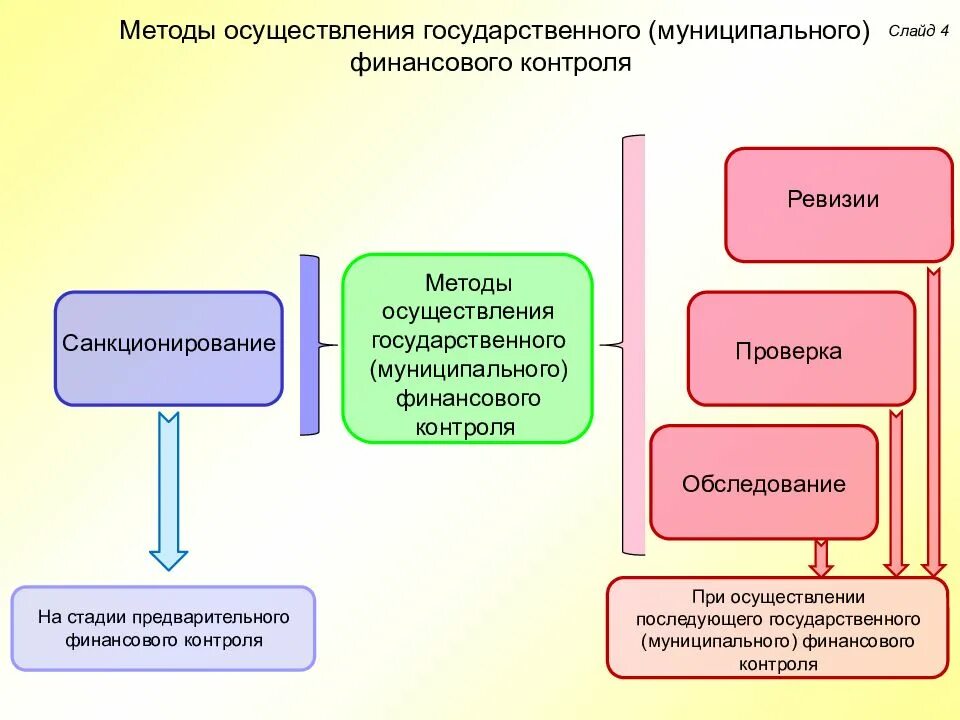 Методы осуществления государственного (муниципального) финансового контроля

Слайд 4

Санкционирование

Методы осуществления государственного (муниципального) финансового контроля

Ревизии

Проверка

Обследование

На стадии предварительного финансового контроля

При осуществлении последующего государственного (муниципального) финансового контроля